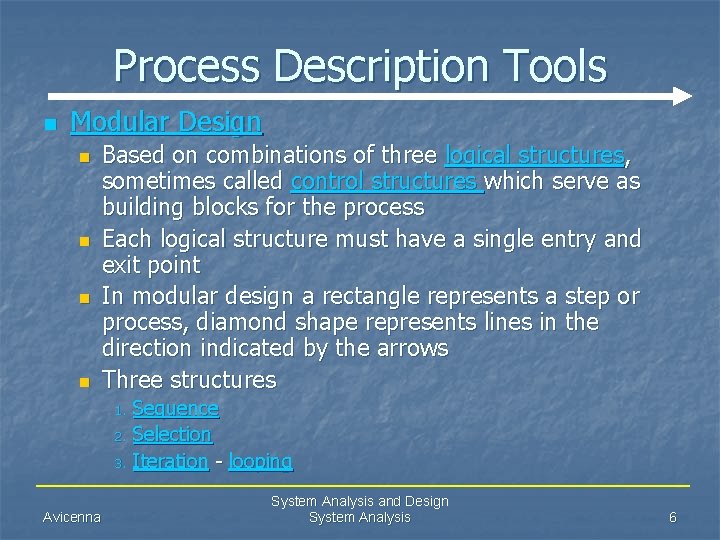 Process Description Tools

Modular Design

Based on combinations of three logical structures, sometimes called control structures which serve as building blocks for the process

Each logical structure must have a single entry and exit point

In modular design a rectangle represents a step or process, diamond shape represents lines in the direction indicated by the arrows

Three structures

1. Sequence
2. Selection
3. Iteration - looping

Avicenna

System Analysis and Design
System Analysis

6